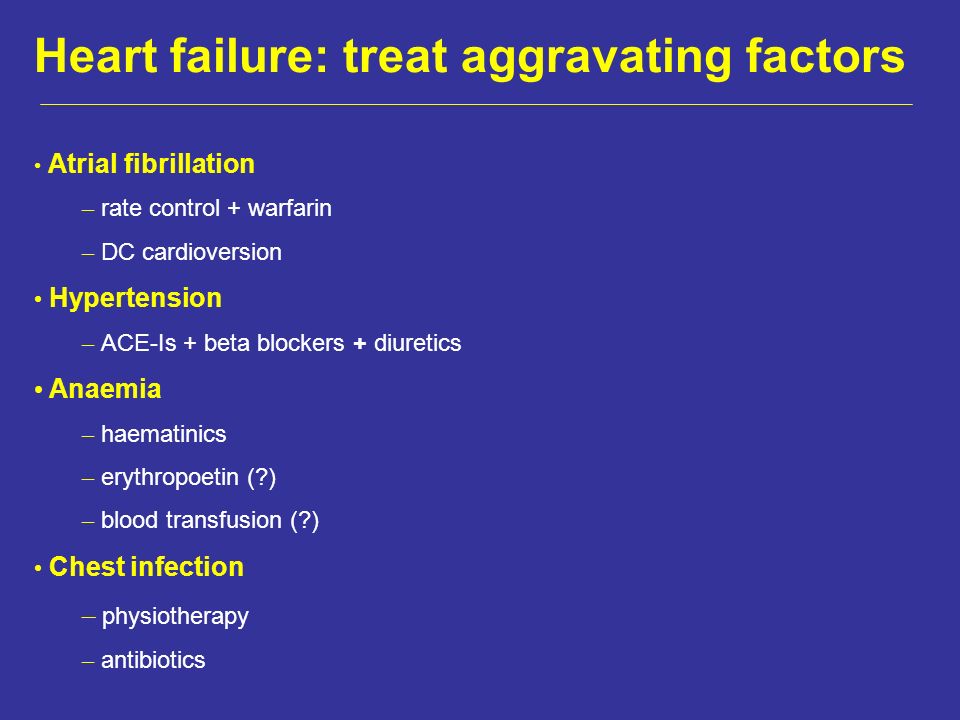 Heart failure: treat aggravating factors

• Atrial fibrillation

– rate control + warfarin

– DC cardioversion

• Hypertension

– ACE-Is + beta blockers + diuretics

• Anaemia

– haematinics

– erythropoetin (?)

– blood transfusion (?)

• Chest infection

– physiotherapy

– antibiotics